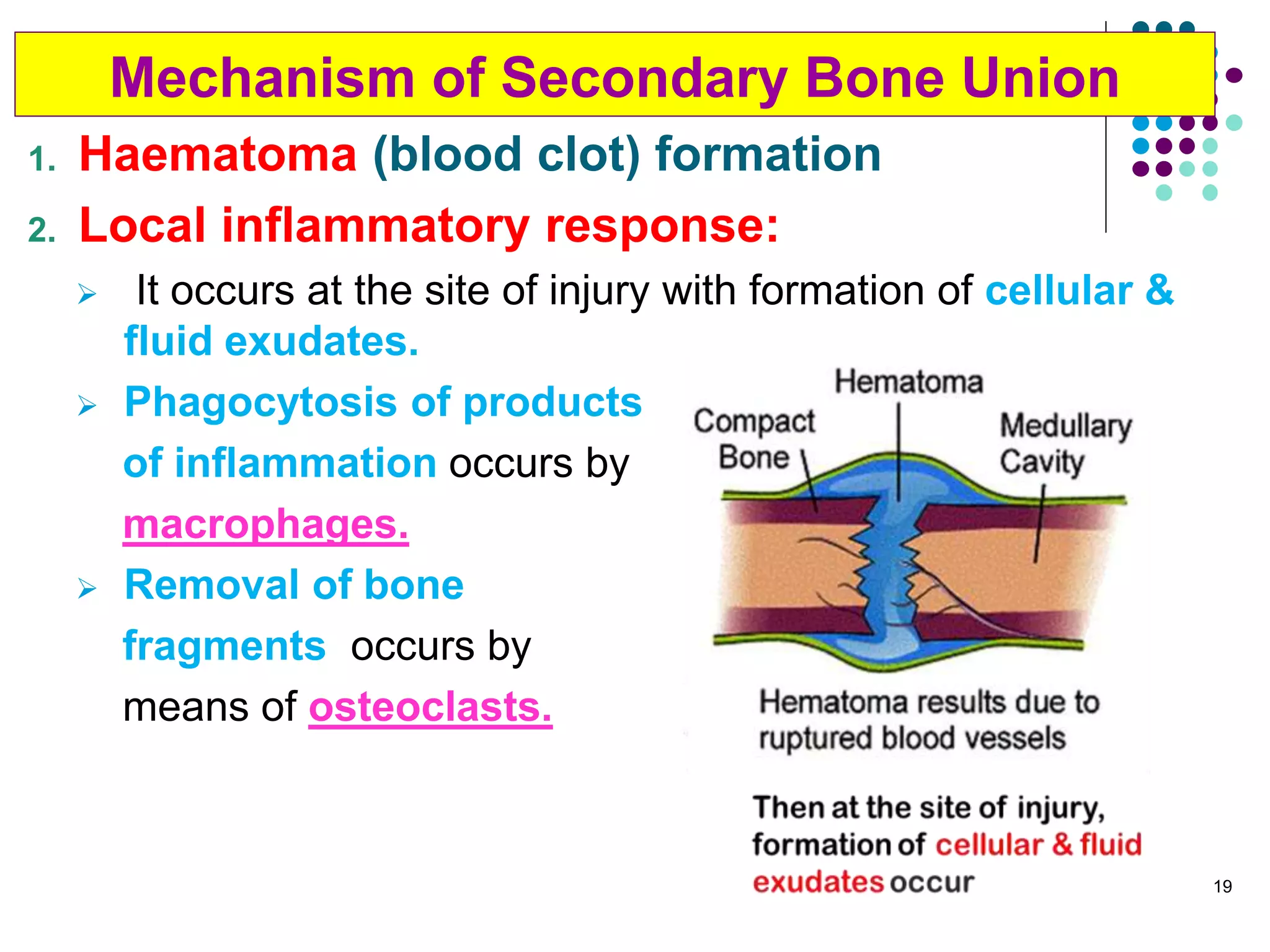 Mechanism of Secondary Bone Union

1. Haematoma (blood clot) formation
2. Local inflammatory response:

➢ It occurs at the site of injury with formation of cellular & fluid exudates.

➢ Phagocytosis of products of inflammation occurs by macrophages.

➢ Removal of bone fragments occurs by means of osteoclasts.

Hematoma
Compact Bone
Medullary Cavity

Hematoma results due to ruptured blood vessels

Then at the site of injury, formation of cellular & fluid exudates occur

19